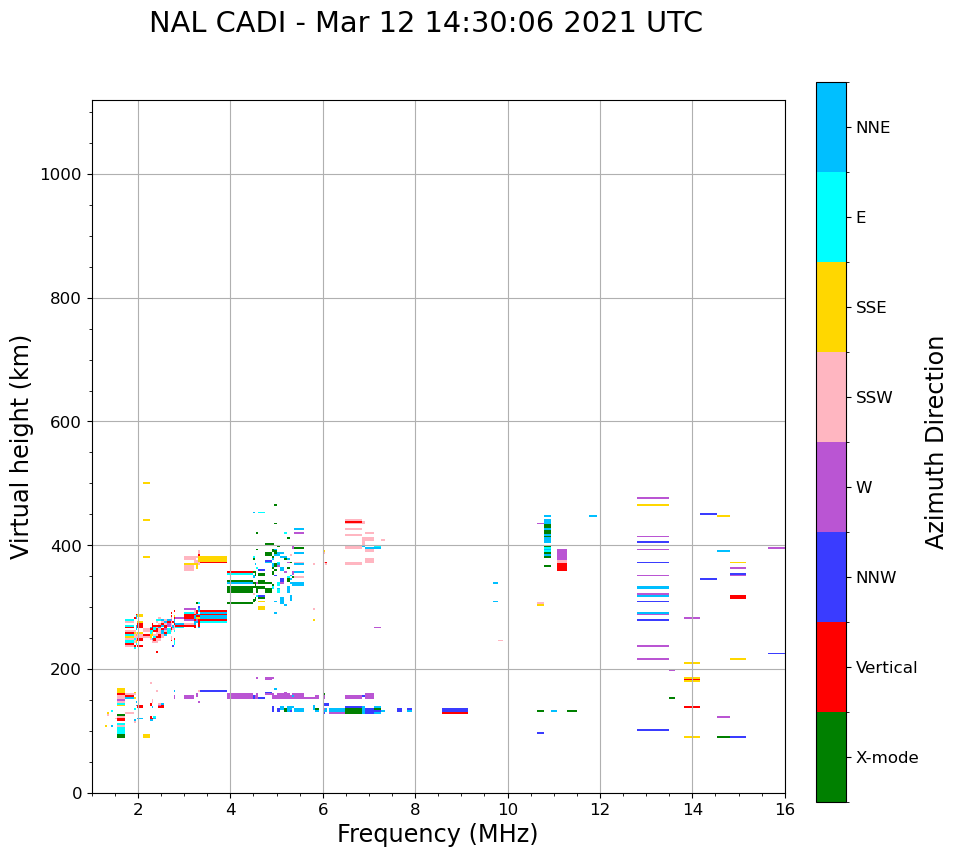 NAL CADI - Mar 12 14:30:06 2021 UTC

Virtual height (km)

1000
800
600
400
200
0

2 4 6 8 10 12 14 16

Frequency (MHz)

NNE
E
SSE
SSW
W
NNW
Vertical
X-mode

Azimuth Direction